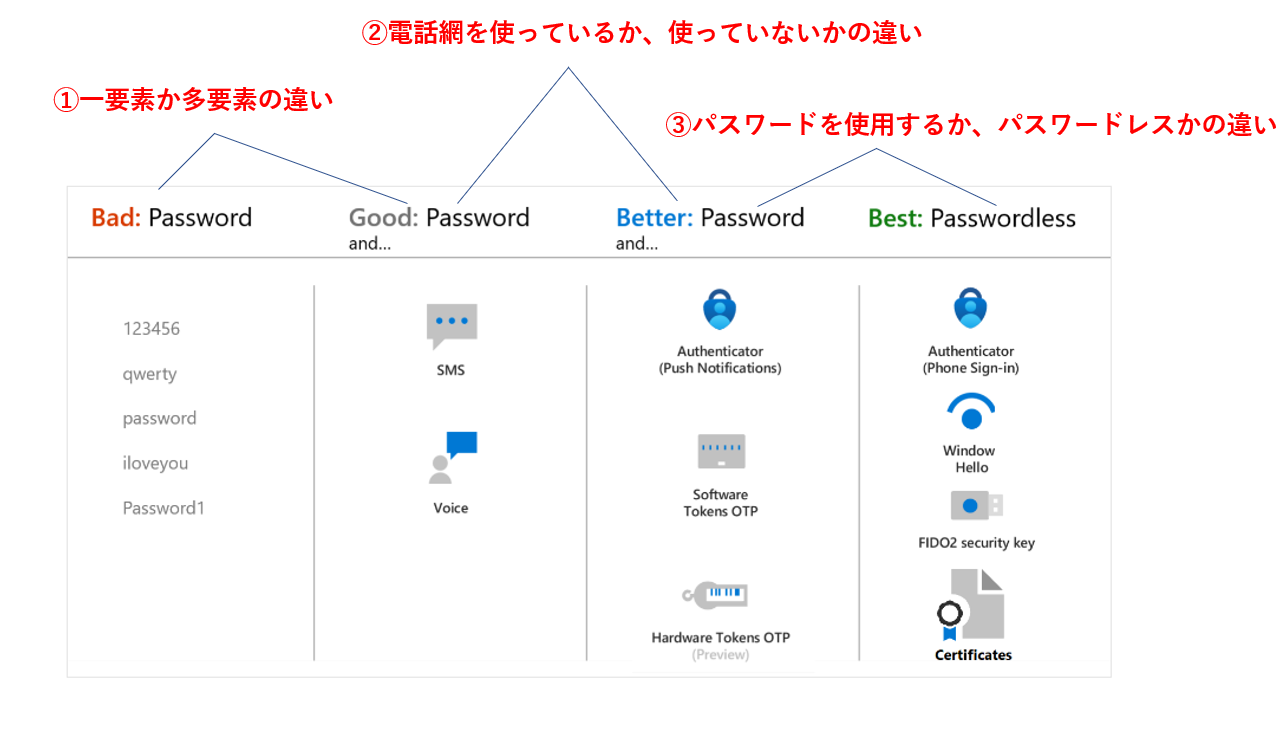 ②電話網を使っているか、使っていないかの違い

①一要素か多要素の違い

③パスワードを使用するか、パスワードレスかの違い

Bad: Password

Good: Password and...

Better: Password and...

Best: Passwordless

123456
qwerty
password
iloveyou
Password1

SMS

Voice

Authenticator (Push Notifications)

Software Tokens OTP

Hardware Tokens OTP (Preview)

Authenticator (Phone Sign-in)

Window Hello

FIDO2 security key

Certificates